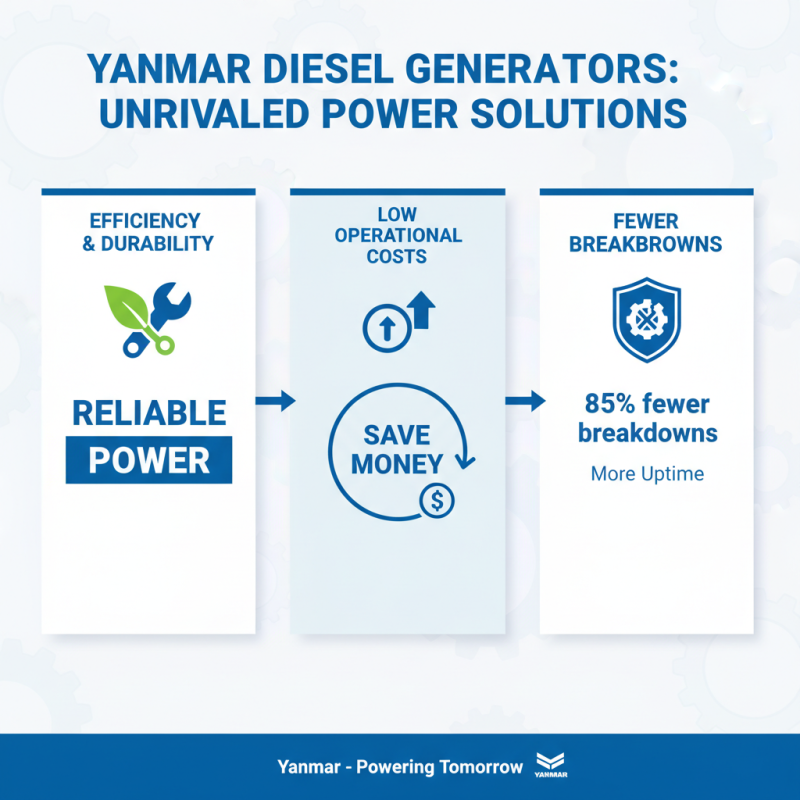 YANMAR DIESEL GENERATORS: UNRIVALED POWER SOLUTIONS

EFFICIENCY & DURABILITY

RELIABLE

POWER

LOW OPERATIONAL COSTS

SAVE MONEY

$

FEWER BREAKBROWNS

85% fewer breakdowns

More Uptime

Yanmar - Powering Tomorrow

YANMAR